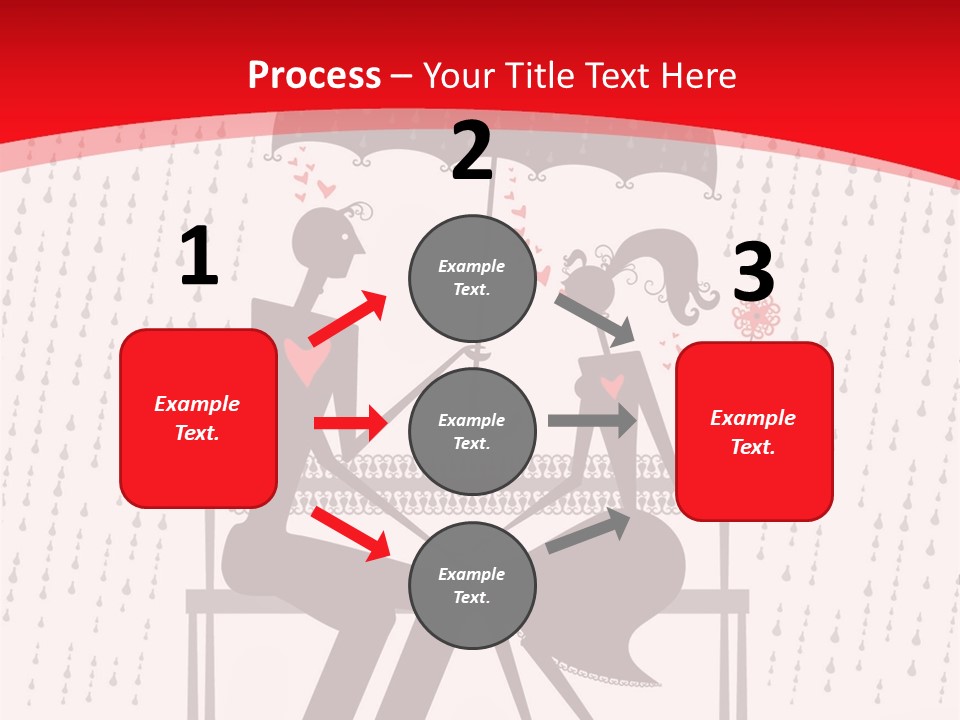 Process – Your Title Text Here

1

Example Text.

2

Example Text.

Example Text.

Example Text.

3

Example Text.